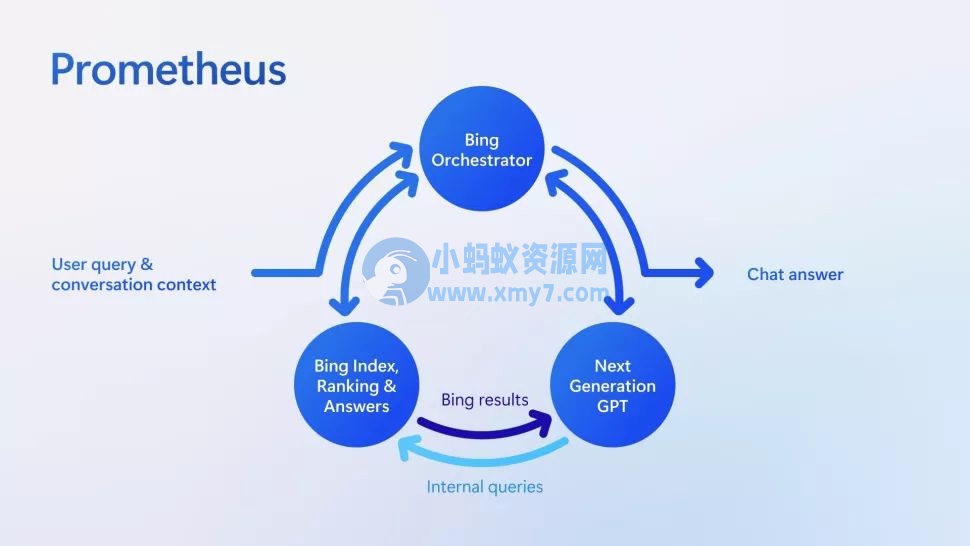 Prometheus

Bing Orchestrator

User query & conversation context

小蚂蚁资源网
www.xmy7.com

Chat answer

Bing Index, Ranking & Answers

Bing results

Next Generation GPT

Internal queries